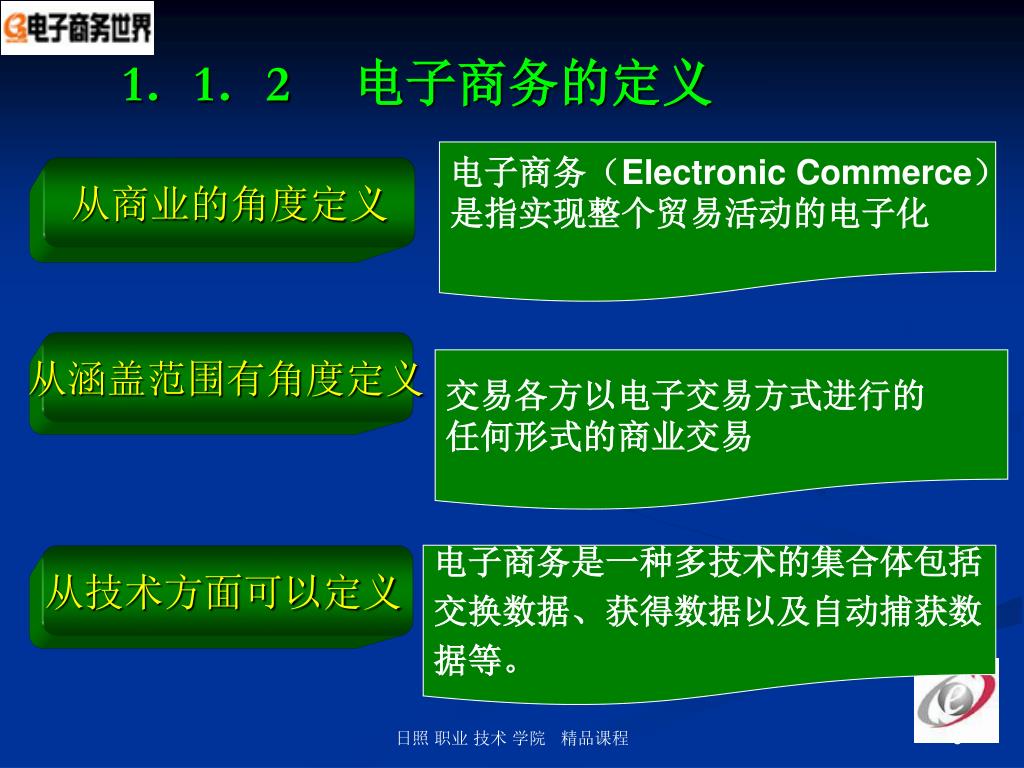 电子商务世界

1．1．2 电子商务的定义

从商业的角度定义

电子商务（Electronic Commerce）是指实现整个贸易活动的电子化

从涵盖范围有角度定义

交易各方以电子交易方式进行的任何形式的商业交易

从技术方面可以定义

电子商务是一种多技术的集合体包括交换数据、获得数据以及自动捕获数据等。

日照 职业 技术 学院 精品课程